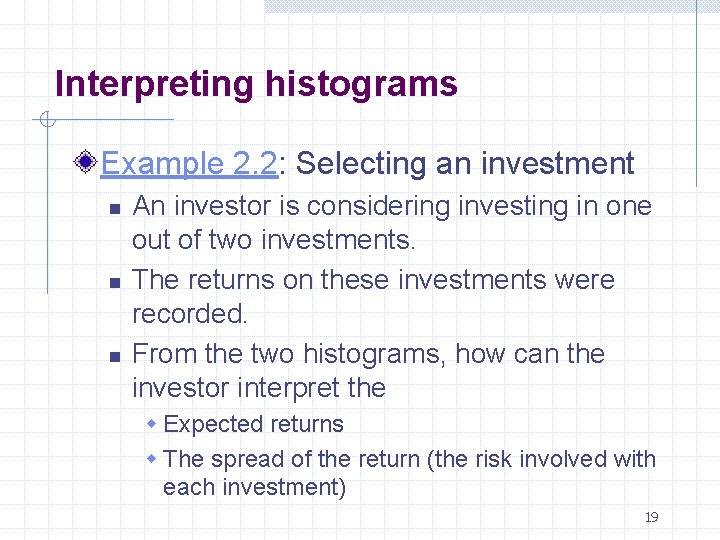 Interpreting histograms

Example 2.2: Selecting an investment

An investor is considering investing in one out of two investments.

The returns on these investments were recorded.

From the two histograms, how can the investor interpret the

Expected returns

The spread of the return (the risk involved with each investment)

19